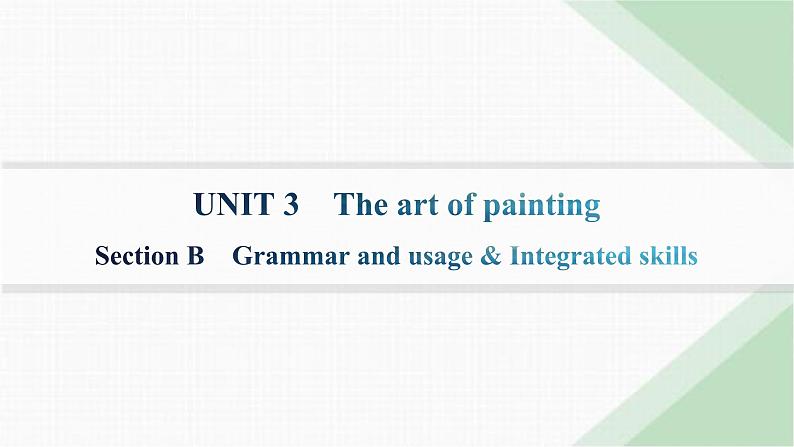 UNIT 3 The art of painting

Section B Grammar and usage & Integrated skills